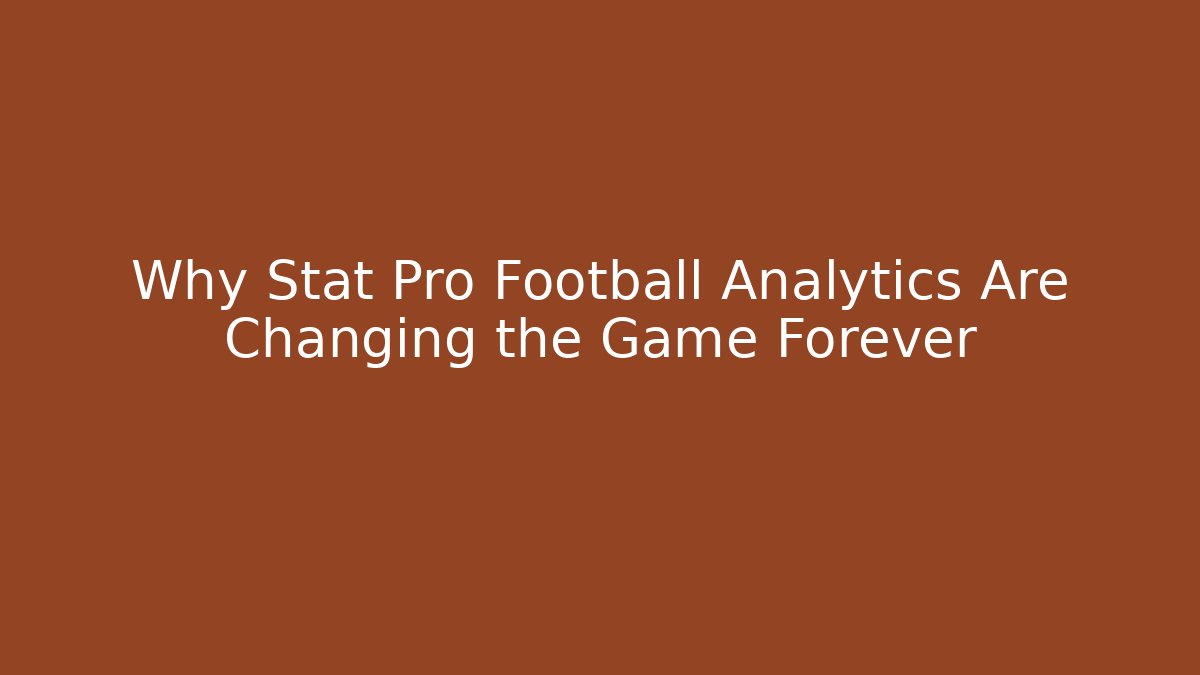 Why Stat Pro Football Analytics Are Changing the Game Forever